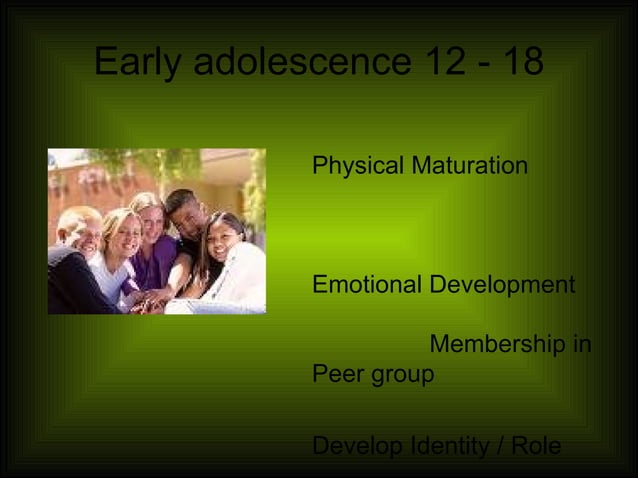 Early adolescence 12 - 18

Physical Maturation

Emotional Development

Membership in Peer group

Develop Identity / Role